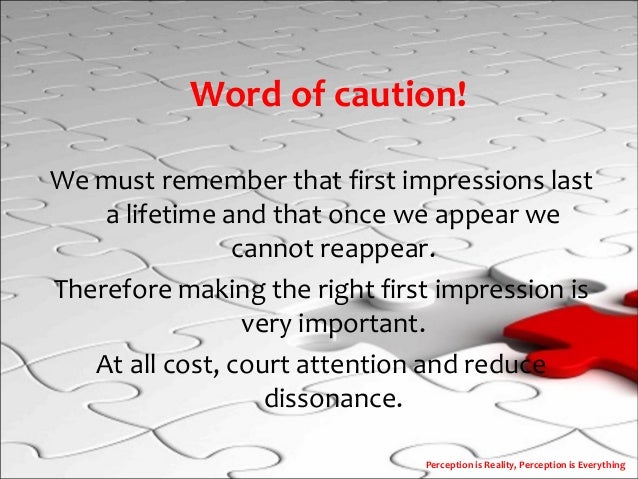 Word of caution!

We must remember that first impressions last a lifetime and that once we appear we cannot reappear.

Therefore making the right first impression is very important.

At all cost, court attention and reduce dissonance.

Perception is Reality, Perception is Everything